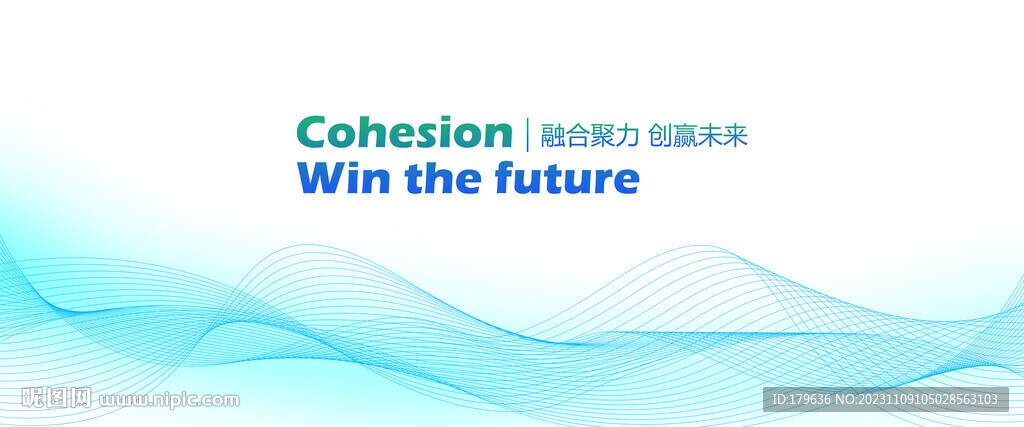 Cohesion | 融合聚力 创赢未来
Win the future

昵图网 www.nipic.com

ID:179636 NO:20231109105028563103